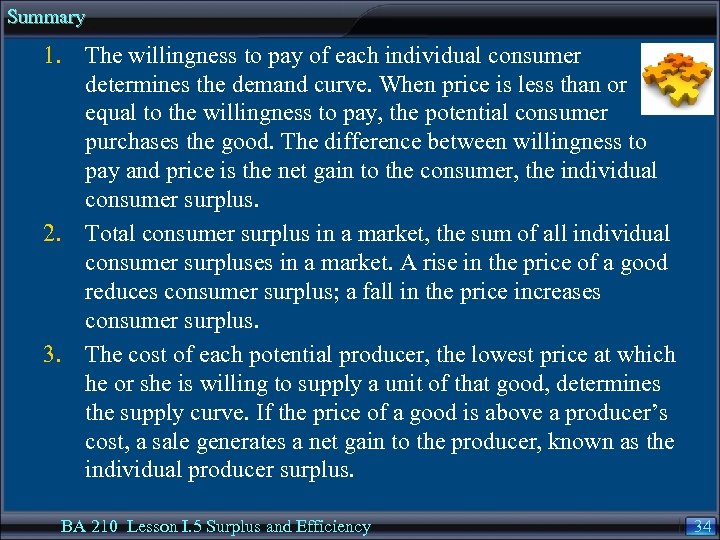 Summary

1. The willingness to pay of each individual consumer determines the demand curve. When price is less than or equal to the willingness to pay, the potential consumer purchases the good. The difference between willingness to pay and price is the net gain to the consumer, the individual consumer surplus.

2. Total consumer surplus in a market, the sum of all individual consumer surpluses in a market. A rise in the price of a good reduces consumer surplus; a fall in the price increases consumer surplus.

3. The cost of each potential producer, the lowest price at which he or she is willing to supply a unit of that good, determines the supply curve. If the price of a good is above a producer's cost, a sale generates a net gain to the producer, known as the individual producer surplus.

BA 210 Lesson I.5 Surplus and Efficiency

34